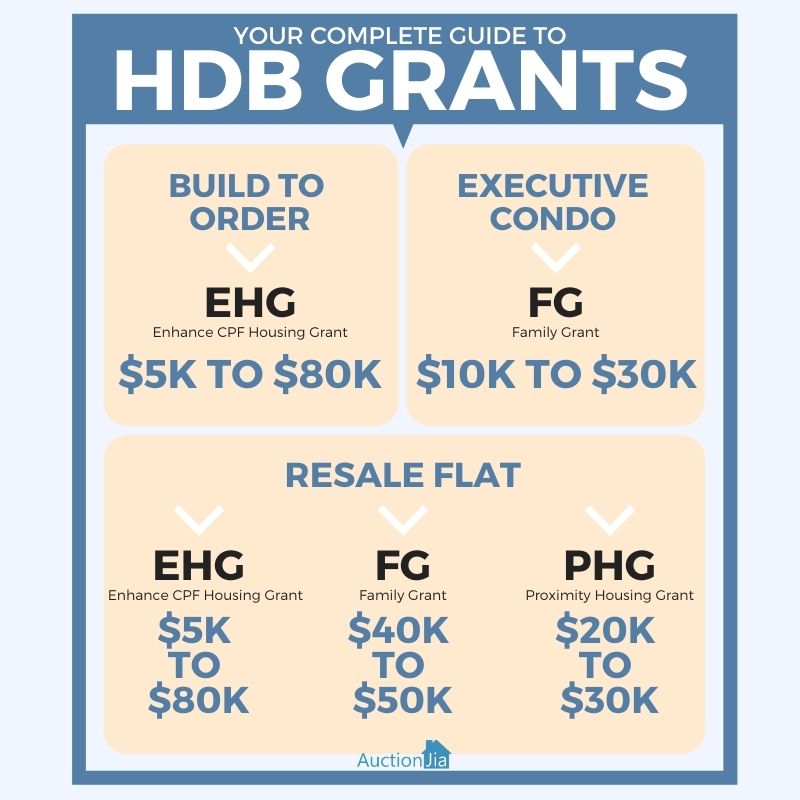 YOUR COMPLETE GUIDE TO
HDB GRANTS

BUILD TO ORDER

EHG
Enhance CPF Housing Grant

\$5K TO \$80K

EXECUTIVE CONDO

FG
Family Grant

\$10K TO \$30K

RESALE FLAT

EHG
Enhance CPF Housing Grant

\$5K TO \$80K

FG
Family Grant

\$40K TO \$50K

PHG
Proximity Housing Grant

\$20K TO \$30K

AuctionJia